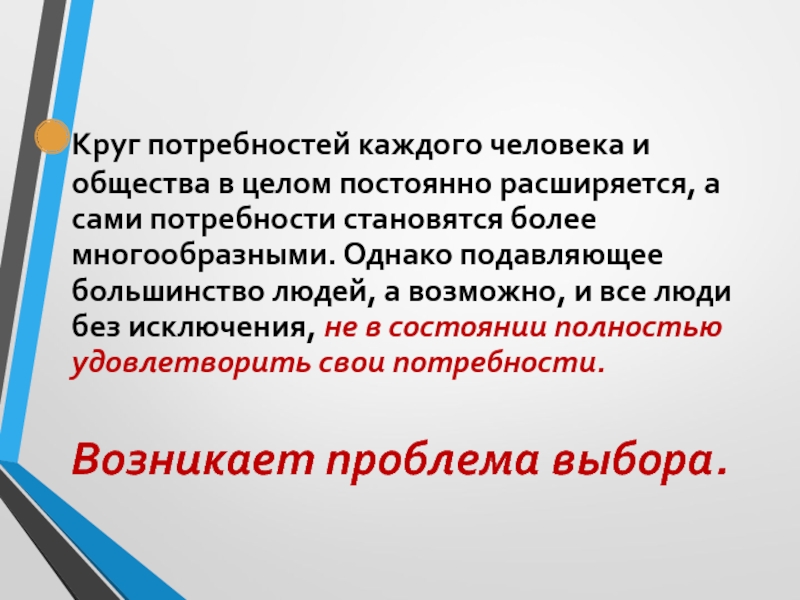 Круг потребностей каждого человека и общества в целом постоянно расширяется, а сами потребности становятся более многообразными. Однако подавляющее большинство людей, а возможно, и все люди без исключения, не в состоянии полностью удовлетворить свои потребности.

Возникает проблема выбора.